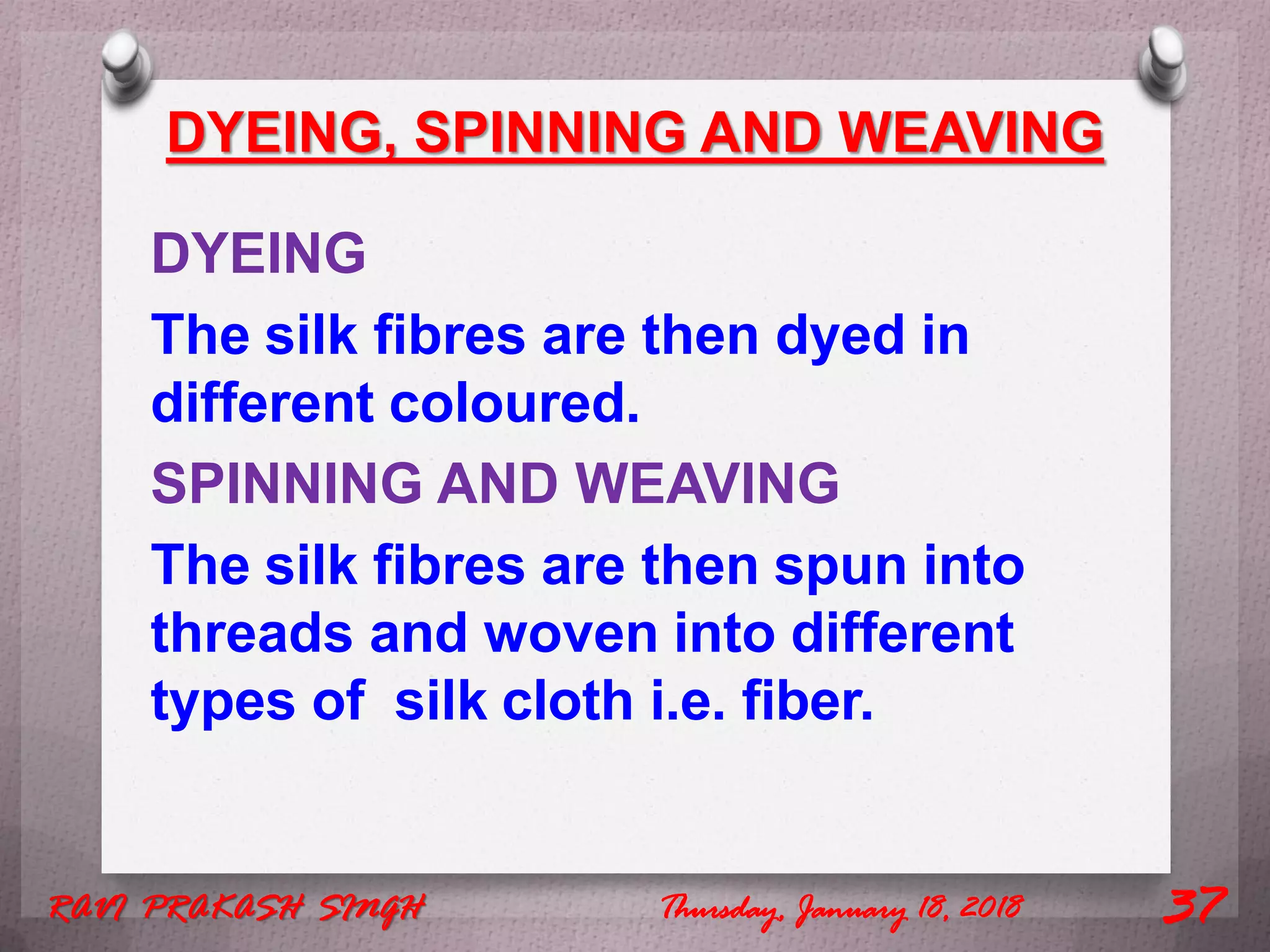 DYEING, SPINNING AND WEAVING

DYEING

The silk fibres are then dyed in different coloured.

SPINNING AND WEAVING

The silk fibres are then spun into threads and woven into different types of  silk cloth i.e. fiber.

RAVI PRAKASH SINGH

Thursday, January 18, 2018

37